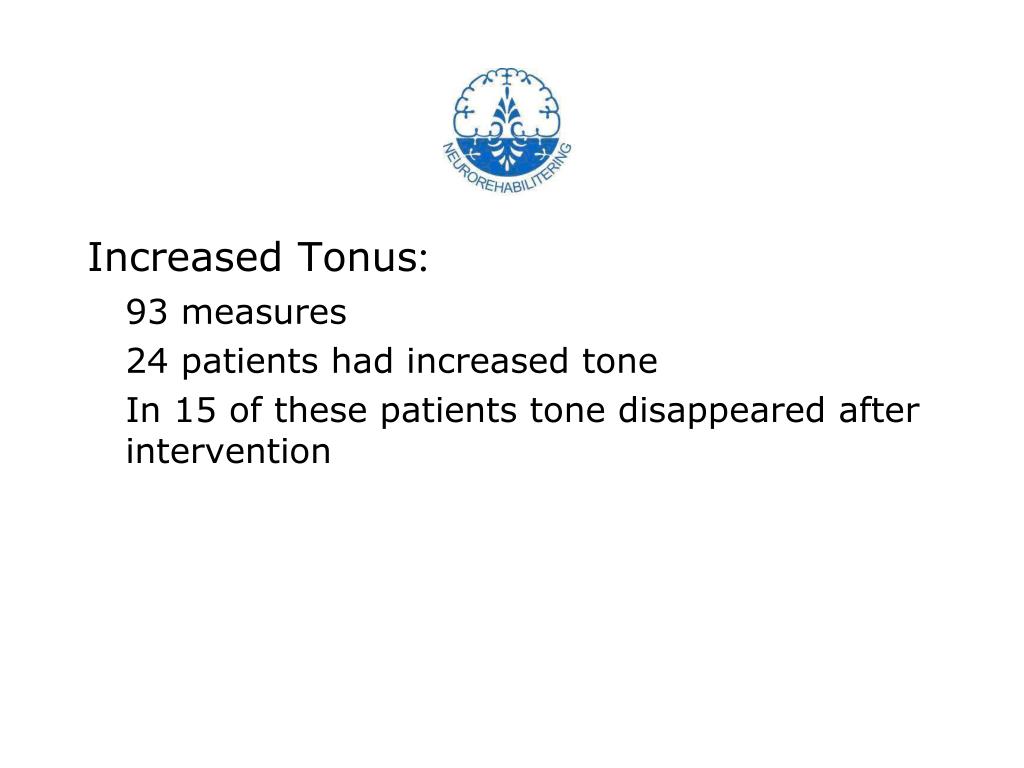 NEUROREHABILITERING

Increased Tonus:

93 measures

24 patients had increased tone

In 15 of these patients tone disappeared after intervention